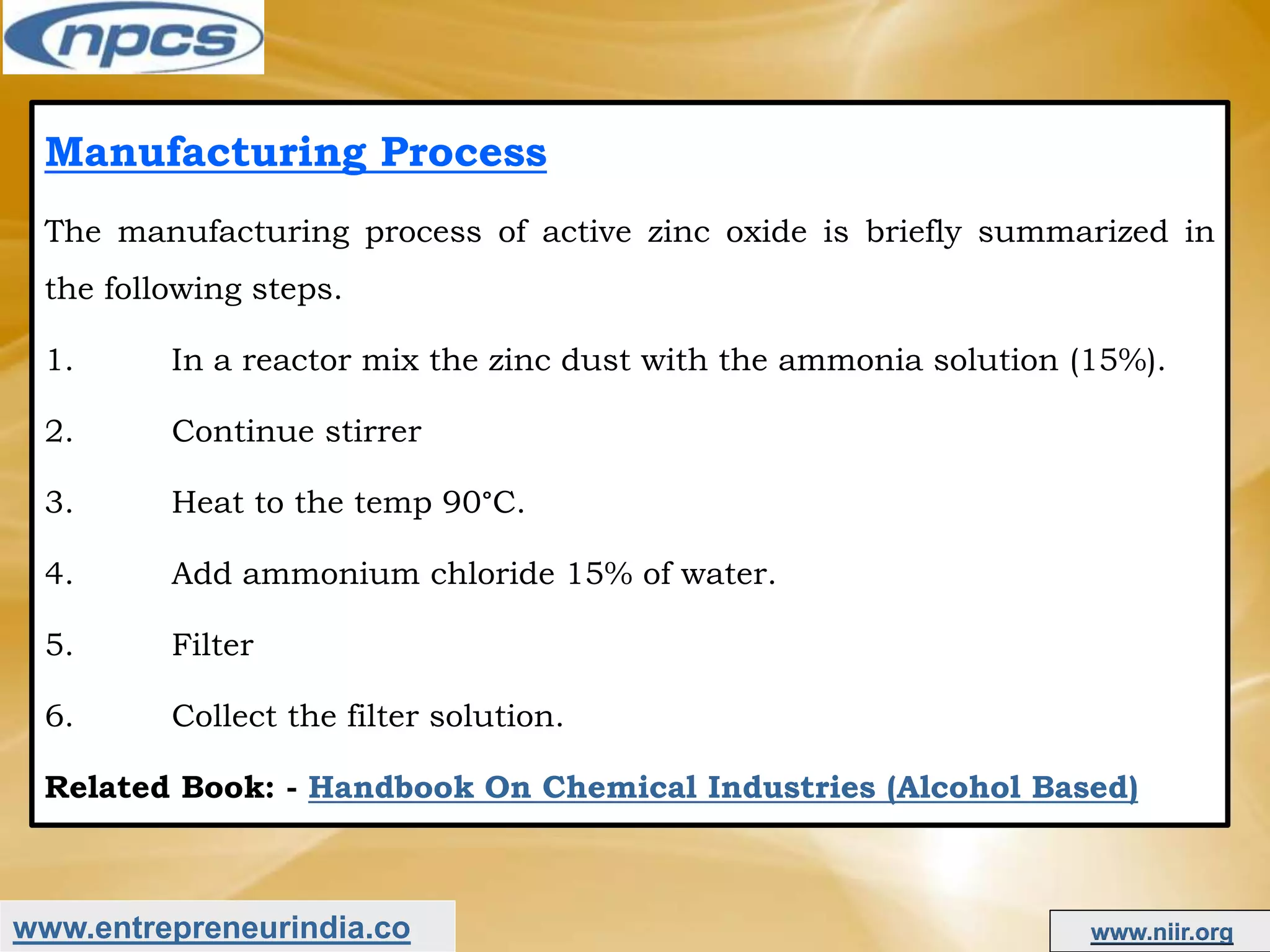 npcs

Manufacturing Process

The manufacturing process of active zinc oxide is briefly summarized in the following steps.

1. In a reactor mix the zinc dust with the ammonia solution (15%).

2. Continue stirrer

3. Heat to the temp 90°C.

4. Add ammonium chloride 15% of water.

5. Filter

6. Collect the filter solution.

Related Book: - Handbook On Chemical Industries (Alcohol Based)

www.entrepreneurindia.co

www.niir.org